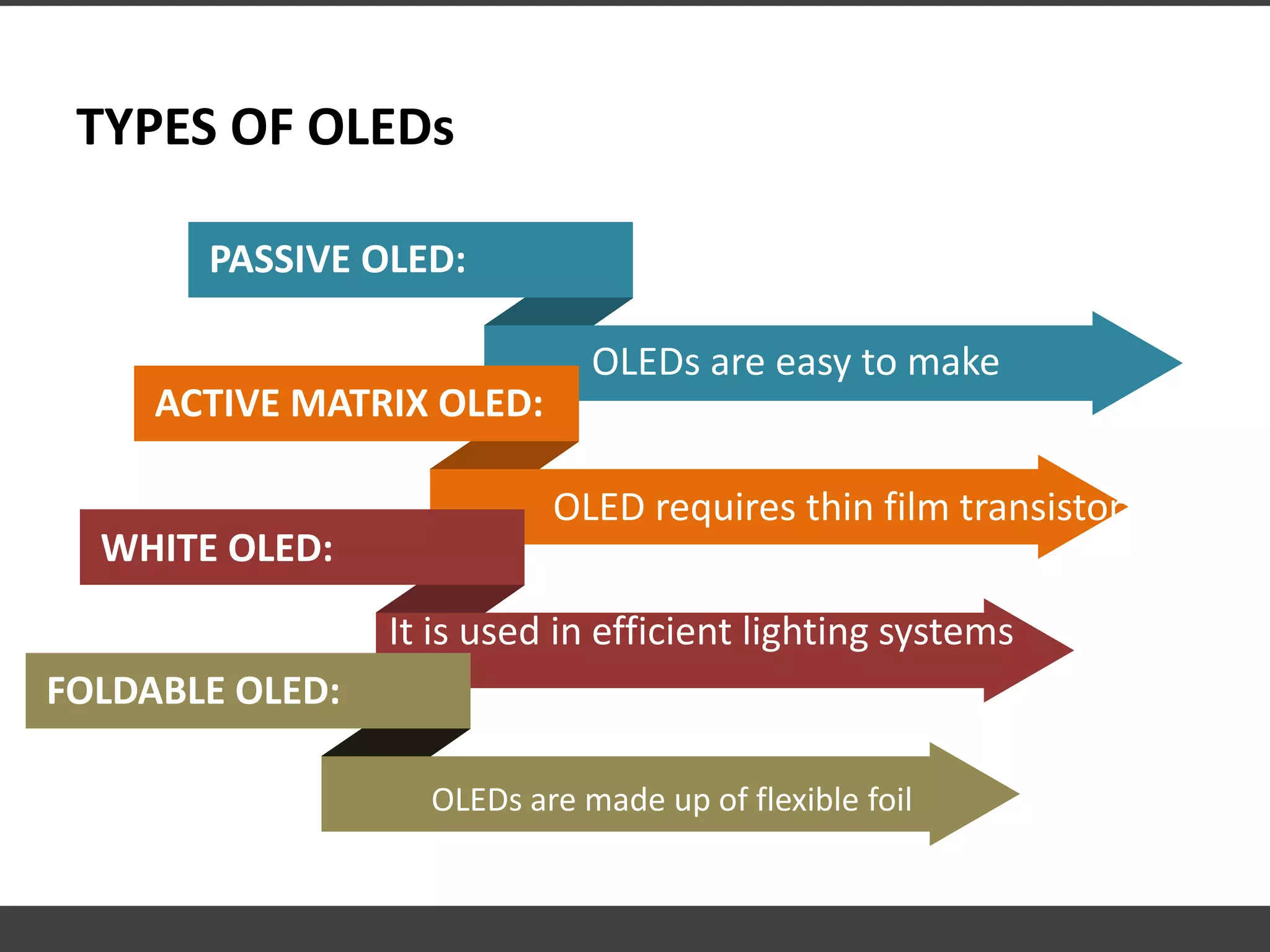 TYPES OF OLEDs

PASSIVE OLED:

OLEDs are easy to make

ACTIVE MATRIX OLED:

OLED requires thin film transistor

WHITE OLED:

It is used in efficient lighting systems

FOLDABLE OLED:

OLEDs are made up of flexible foil